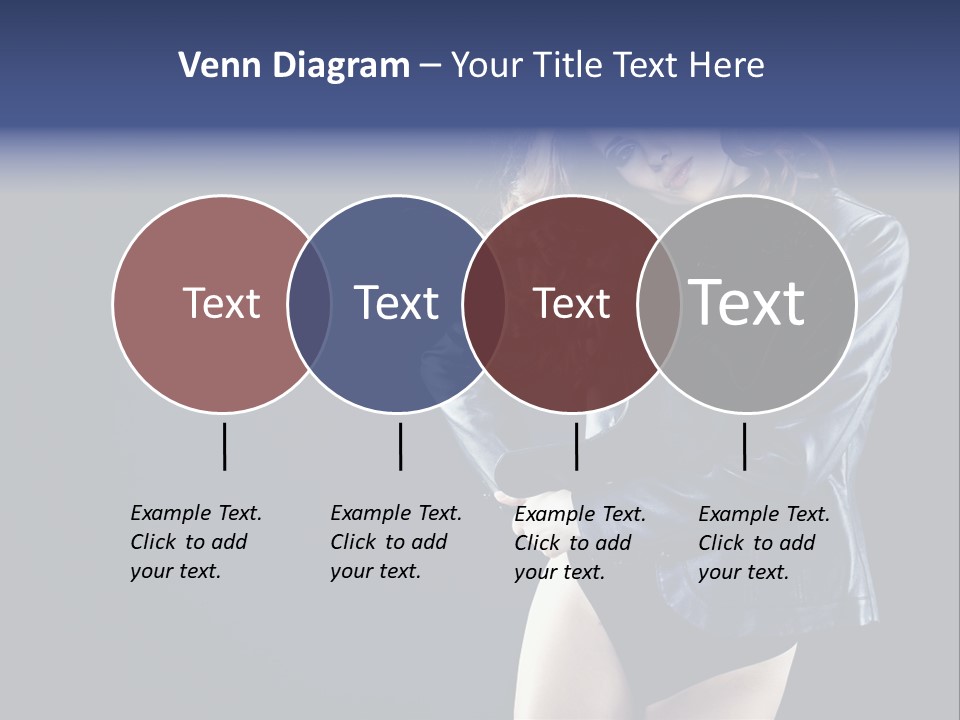 Venn Diagram – Your Title Text Here

Text

Text

Text

Text

Example Text. Click to add your text.

Example Text. Click to add your text.

Example Text. Click to add your text.

Example Text. Click to add your text.